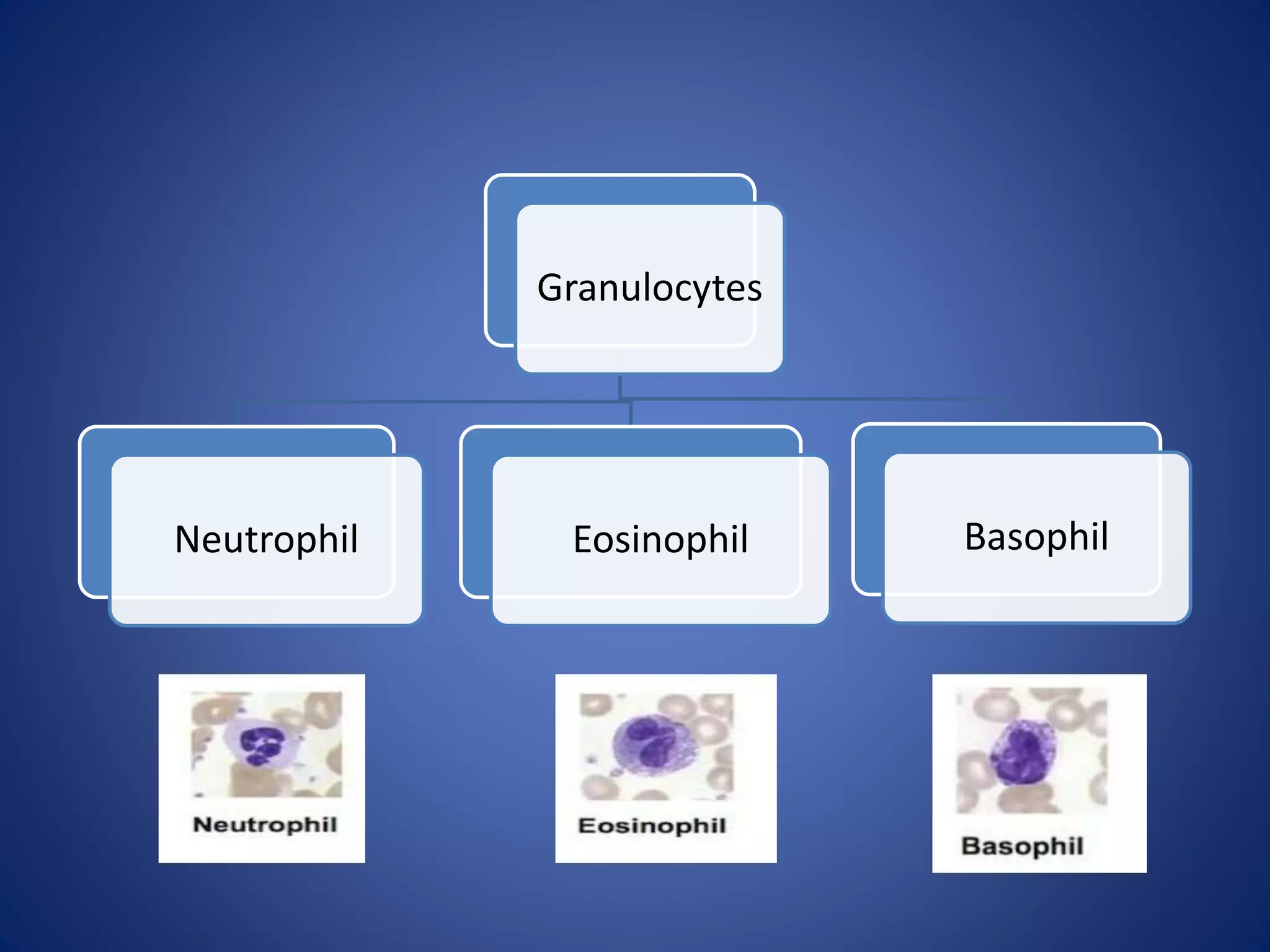 Granulocytes

Neutrophil

Eosinophil

Basophil

Neutrophil

Eosinophil

Basophil